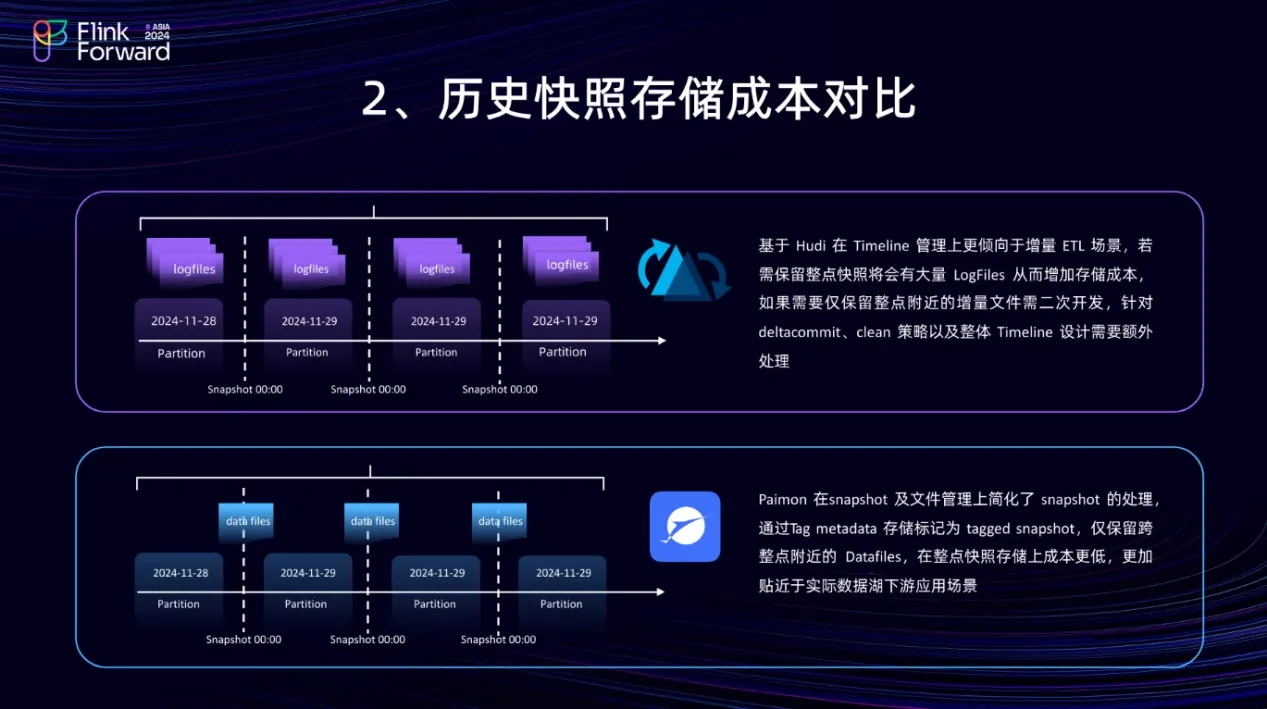 Flink Forward ASIA 2024

2、历史快照存储成本对比

logfiles
logfiles
logfiles
logfiles

2024-11-28
Partition
2024-11-29
Partition
2024-11-29
Partition
2024-11-29
Partition

Snapshot 00:00
Snapshot 00:00
Snapshot 00:00

基于 Hudi 在 Timeline 管理上更倾向于增量 ETL 场景，若需保留整点快照将会有大量 LogFiles 从而增加存储成本，如果需要仅保留整点附近的增量文件需二次开发，针对 deltacommit、clean 策略以及整体 Timeline 设计需要额外处理

data files
data files
data files

2024-11-28
Partition
2024-11-29
Partition
2024-11-29
Partition
2024-11-29
Partition

Snapshot 00:00
Snapshot 00:00
Snapshot 00:00

Paimon 在snapshot 及文件管理上简化了 snapshot 的处理，通过Tag metadata 存储标记为 tagged snapshot，仅保留跨整点附近的 Datafiles，在整点快照存储上成本更低，更加贴近于实际数据湖下游应用场景